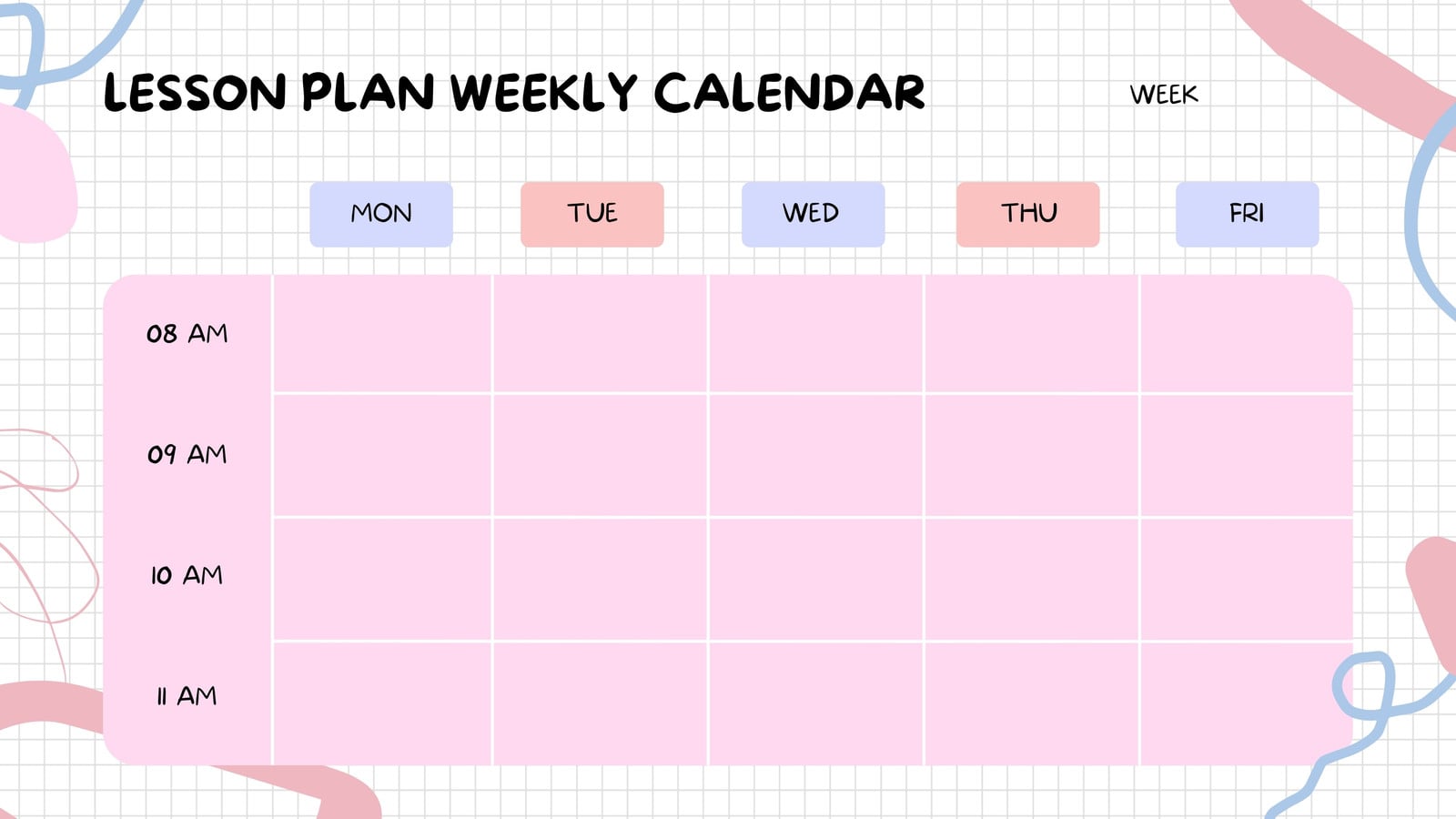 LESSON PLAN WEEKLY CALENDAR

WEEK

|  | MON | TUE | WED | THU | FRI |
|---|---|---|---|---|---|
| 08 AM |  |  |  |  |  |
| 09 AM |  |  |  |  |  |
| 10 AM |  |  |  |  |  |
| 11 AM |  |  |  |  |  |